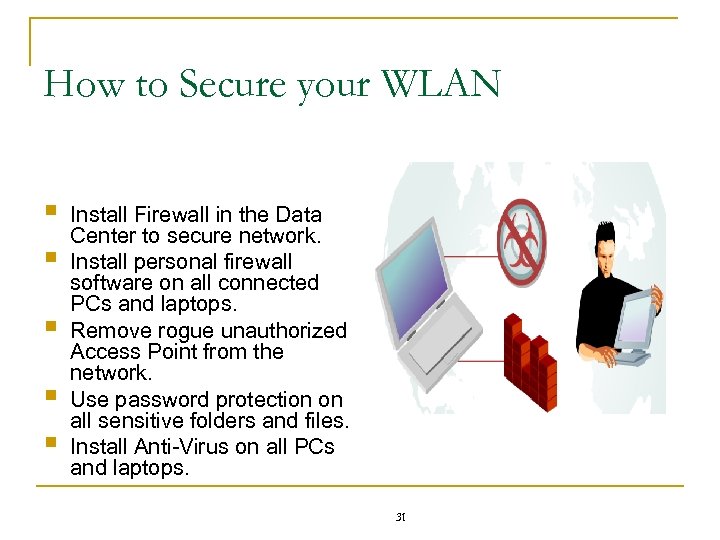 How to Secure your WLAN

- Install Firewall in the Data Center to secure network.
- Install personal firewall software on all connected PCs and laptops.
- Remove rogue unauthorized Access Point from the network.
- Use password protection on all sensitive folders and files.
- Install Anti-Virus on all PCs and laptops.

31